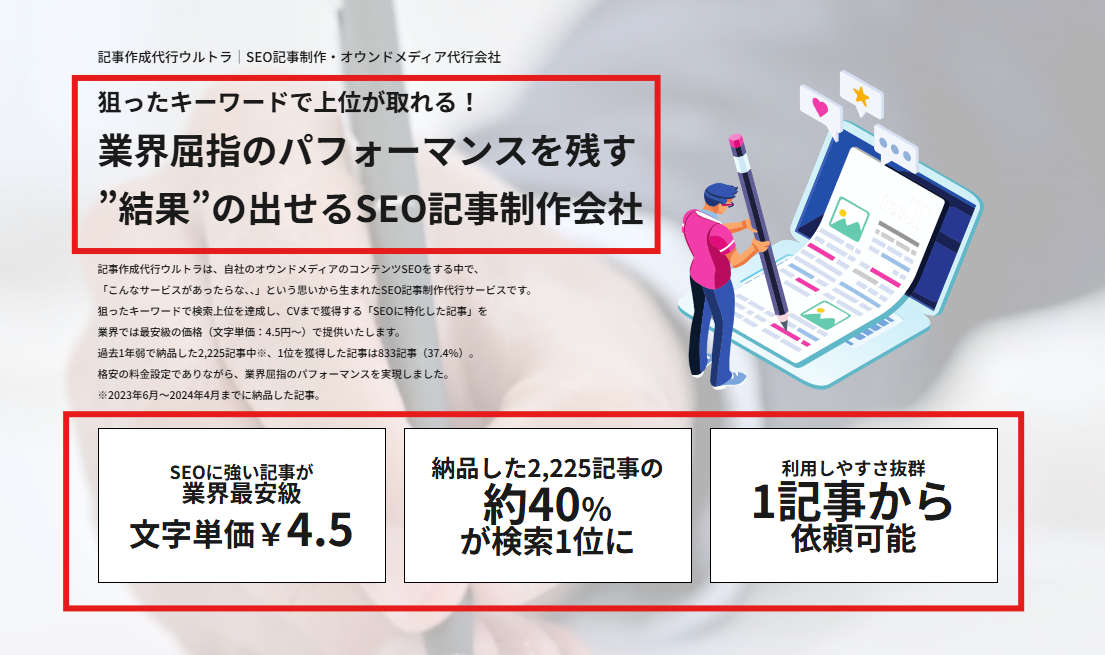 記事作成代行ウルトラ｜SEO記事制作・オウンドメディア代行会社

狙ったキーワードで上位が取れる！
業界屈指のパフォーマンスを残す
”結果”の出せるSEO記事制作会社

記事作成代行ウルトラは、自社のオウンドメディアのコンテンツSEOをする中で、
「こんなサービスがあったらな、、」という思いから生まれたSEO記事制作代行サービスです。
狙ったキーワードで検索上位を達成し、CVまで獲得する「SEOに特化した記事」を
業界では最安級の価格（文字単価：4.5円〜）で提供いたします。
過去1年弱で納品した2,225記事中※、1位を獲得した記事は833記事（37.4%）。
格安の料金設定でありながら、業界屈指のパフォーマンスを実現しました。
※2023年6月〜2024年4月までに納品した記事。

SEOに強い記事が
業界最安級
文字単価￥4.5

納品した2,225記事の
約40%
が検索1位に

利用しやすさ抜群
1記事から
依頼可能